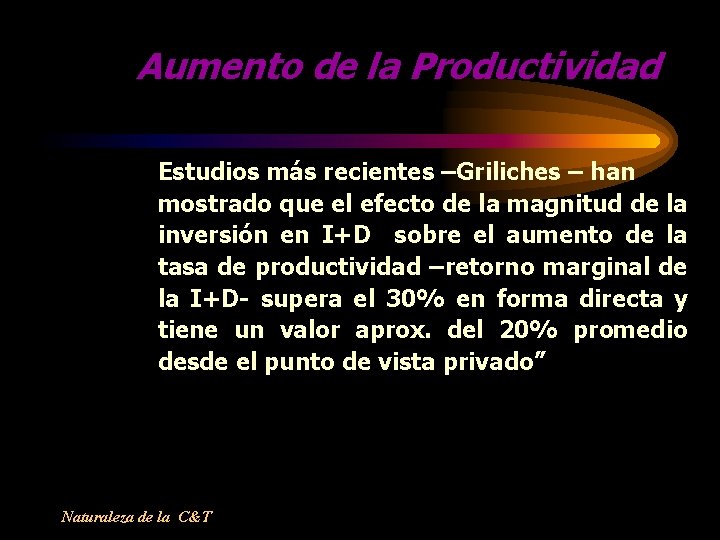 Aumento de la Productividad

Estudios más recientes –Griliches – han mostrado que el efecto de la magnitud de la inversión en I+D sobre el aumento de la tasa de productividad –retorno marginal de la I+D- supera el 30% en forma directa y tiene un valor aprox. del 20% promedio desde el punto de vista privado”

Naturaleza de la C&T